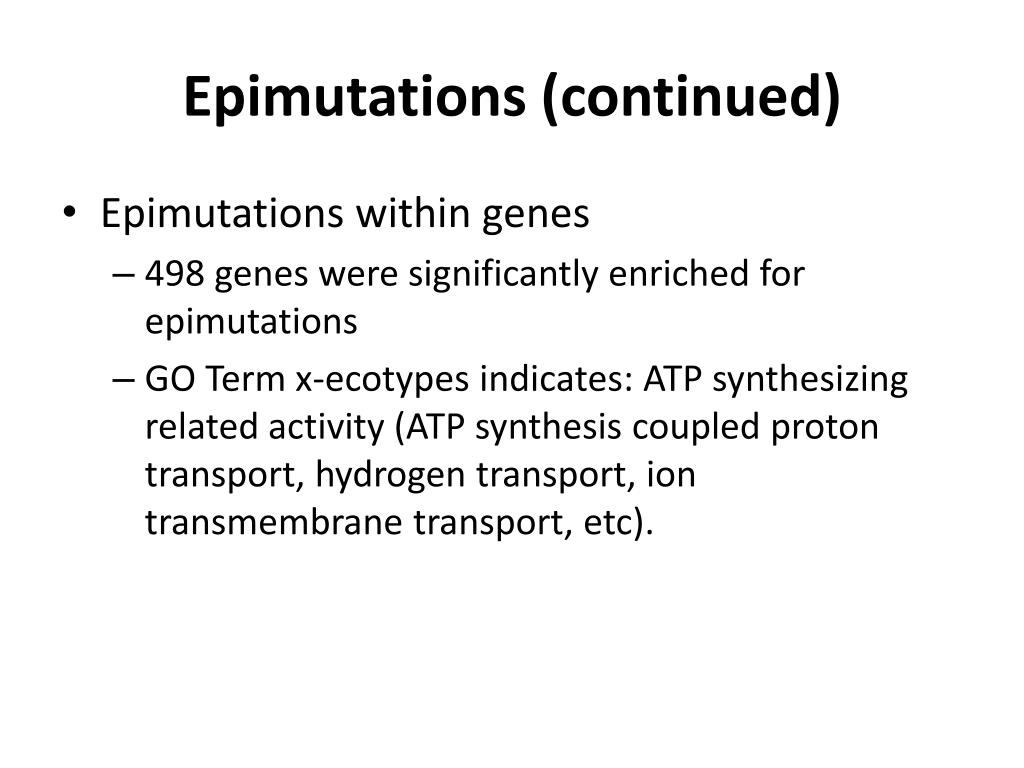 Epimutations (continued)

• Epimutations within genes
– 498 genes were significantly enriched for epimutations
– GO Term x-ecotypes indicates: ATP synthesizing related activity (ATP synthesis coupled proton transport, hydrogen transport, ion transmembrane transport, etc).